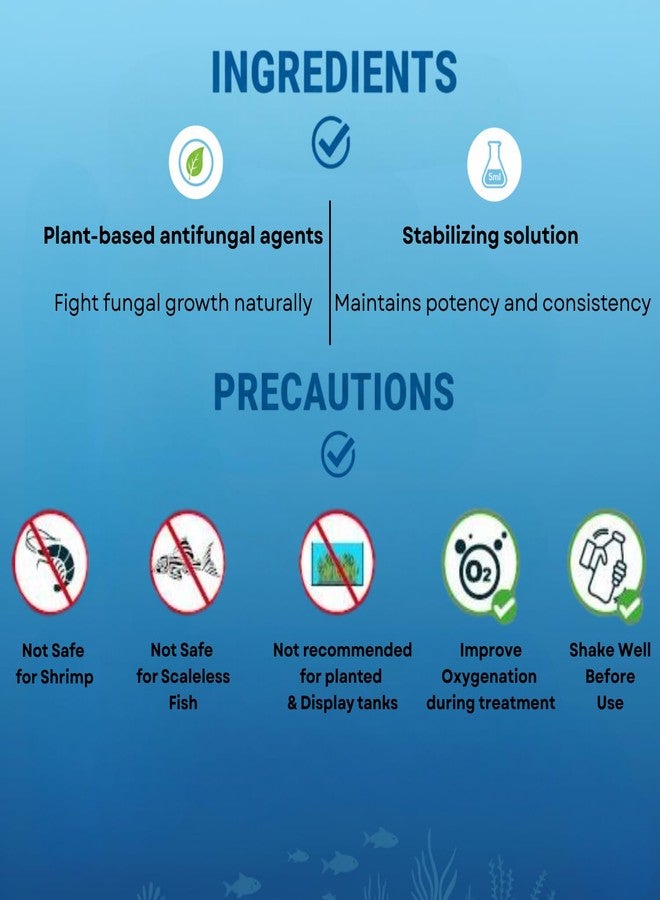 INGREDIENTS

5ml

Plant-based antifungal agents

Fight fungal growth naturally

Stabilizing solution

Maintains potency and consistency

PRECAUTIONS

$O_2$

Not Safe for Shrimp

Not Safe for Scaleless Fish

Not recommended for planted & Display tanks

Improve Oxygenation during treatment

Shake Well Before Use